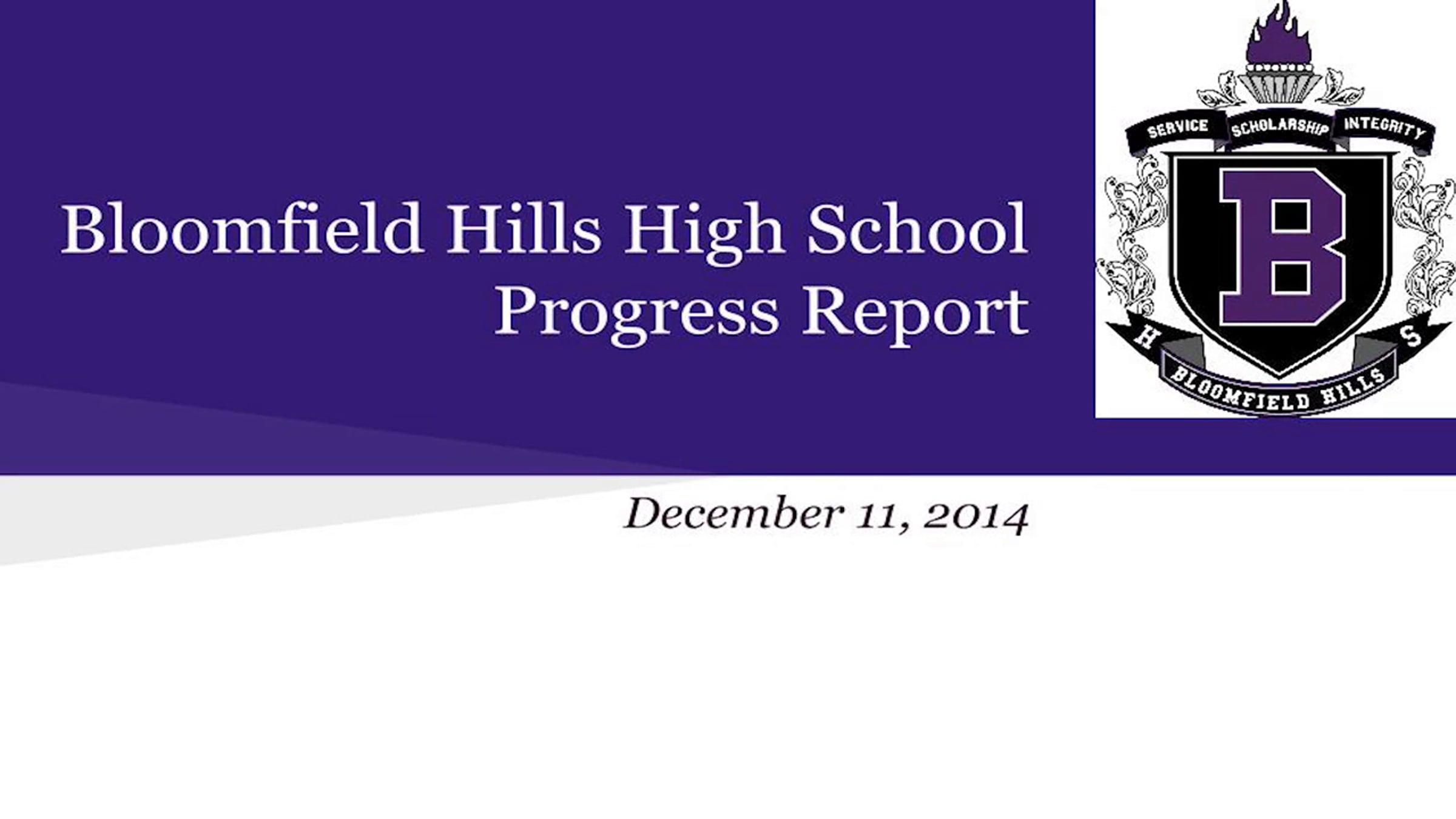 Bloomfield Hills High School
Progress Report

SERVICE SCHOLARSHIP INTEGRITY
B
H S
BLOOMFIELD HILLS

December 11, 2014